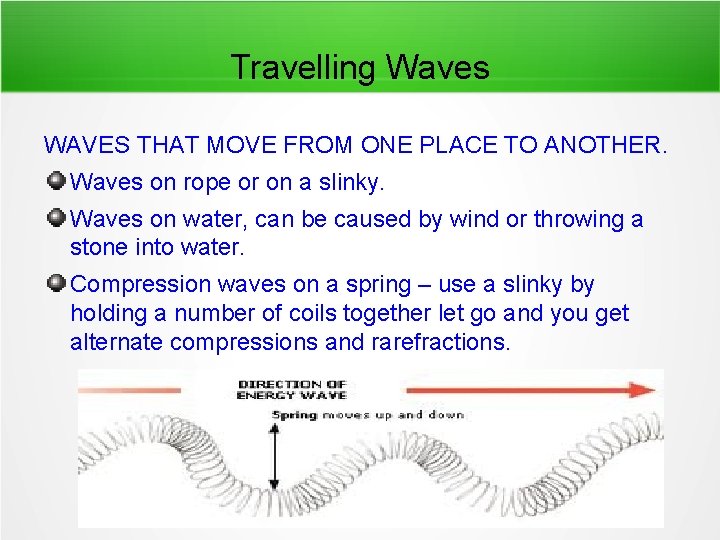 Travelling Waves

WAVES THAT MOVE FROM ONE PLACE TO ANOTHER.

Waves on rope or on a slinky.

Waves on water, can be caused by wind or throwing a stone into water.

Compression waves on a spring – use a slinky by holding a number of coils together let go and you get alternate compressions and rarefractions.

DIRECTION OF ENERGY WAVE

Spring moves up and down